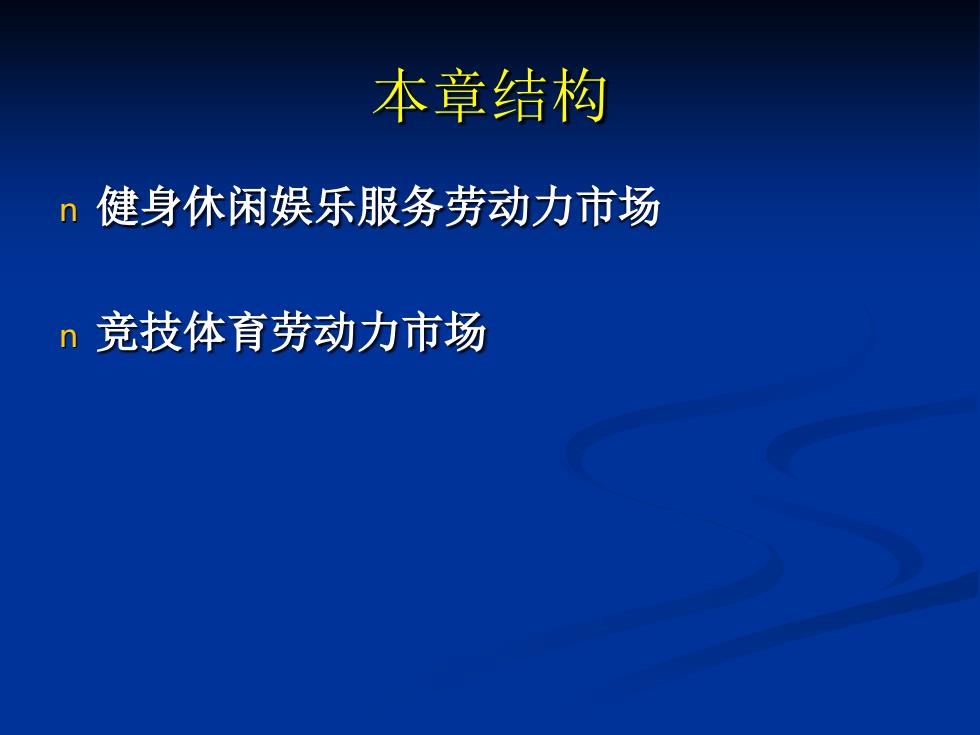 本章结构

n 健身休闲娱乐服务劳动力市场

n 竞技体育劳动力市场